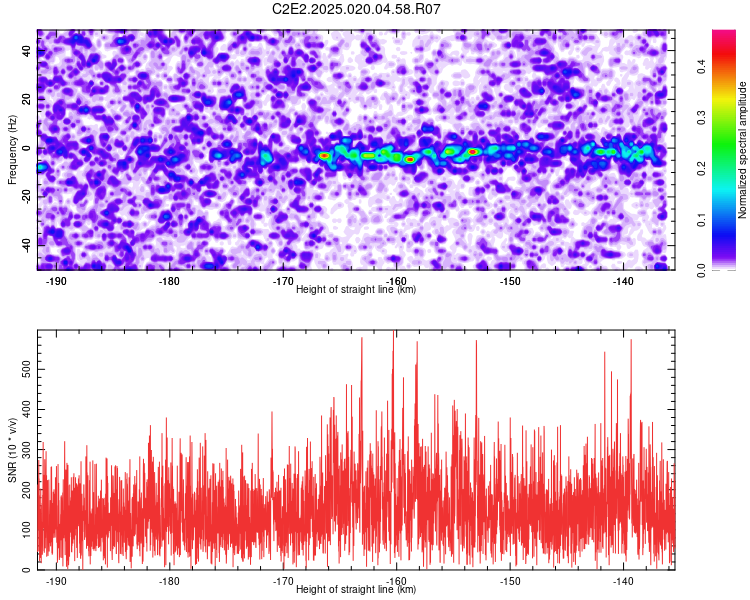 C2E2.2025.020.04.58.R07

Frequency (Hz)
40
20
0
-20
-40
-190
-180
-170
-160
-150
-140
Height of straight line (km)

Normalized spectral amplitude
0.0
0.1
0.2
0.3
0.4

SNR (10 * v/v)
0
100
200
300
400
500
-190
-180
-170
-160
-150
-140
Height of straight line (km)